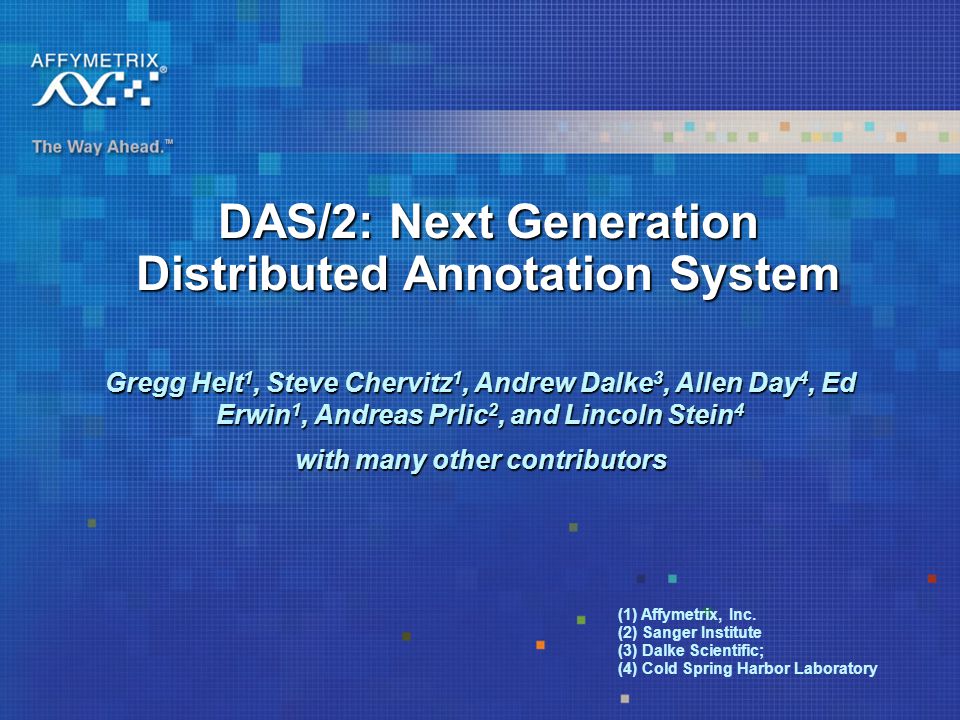 AFFYMETRIX®

The Way Ahead.™

DAS/2: Next Generation Distributed Annotation System

Gregg Helt$^1$, Steve Chervitz$^1$, Andrew Dalke$^3$, Allen Day$^4$, Ed Erwin$^1$, Andreas Prlic$^2$, and Lincoln Stein$^4$

with many other contributors

(1) Affymetrix, Inc.
(2) Sanger Institute
(3) Dalke Scientific;
(4) Cold Spring Harbor Laboratory